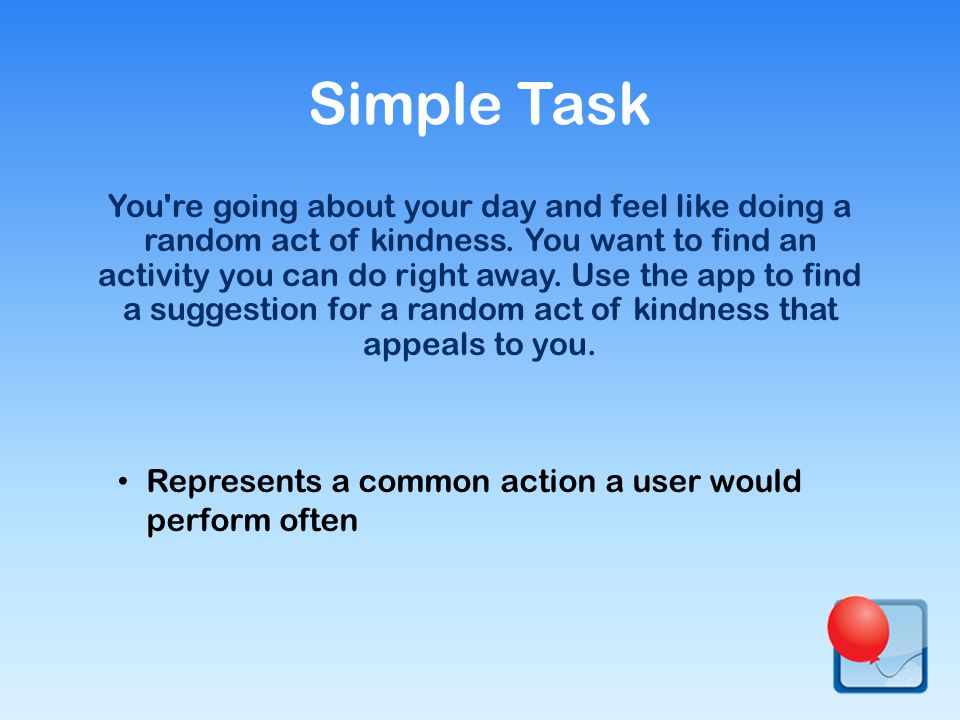 Simple Task

You're going about your day and feel like doing a random act of kindness. You want to find an activity you can do right away. Use the app to find a suggestion for a random act of kindness that appeals to you.

• Represents a common action a user would perform often